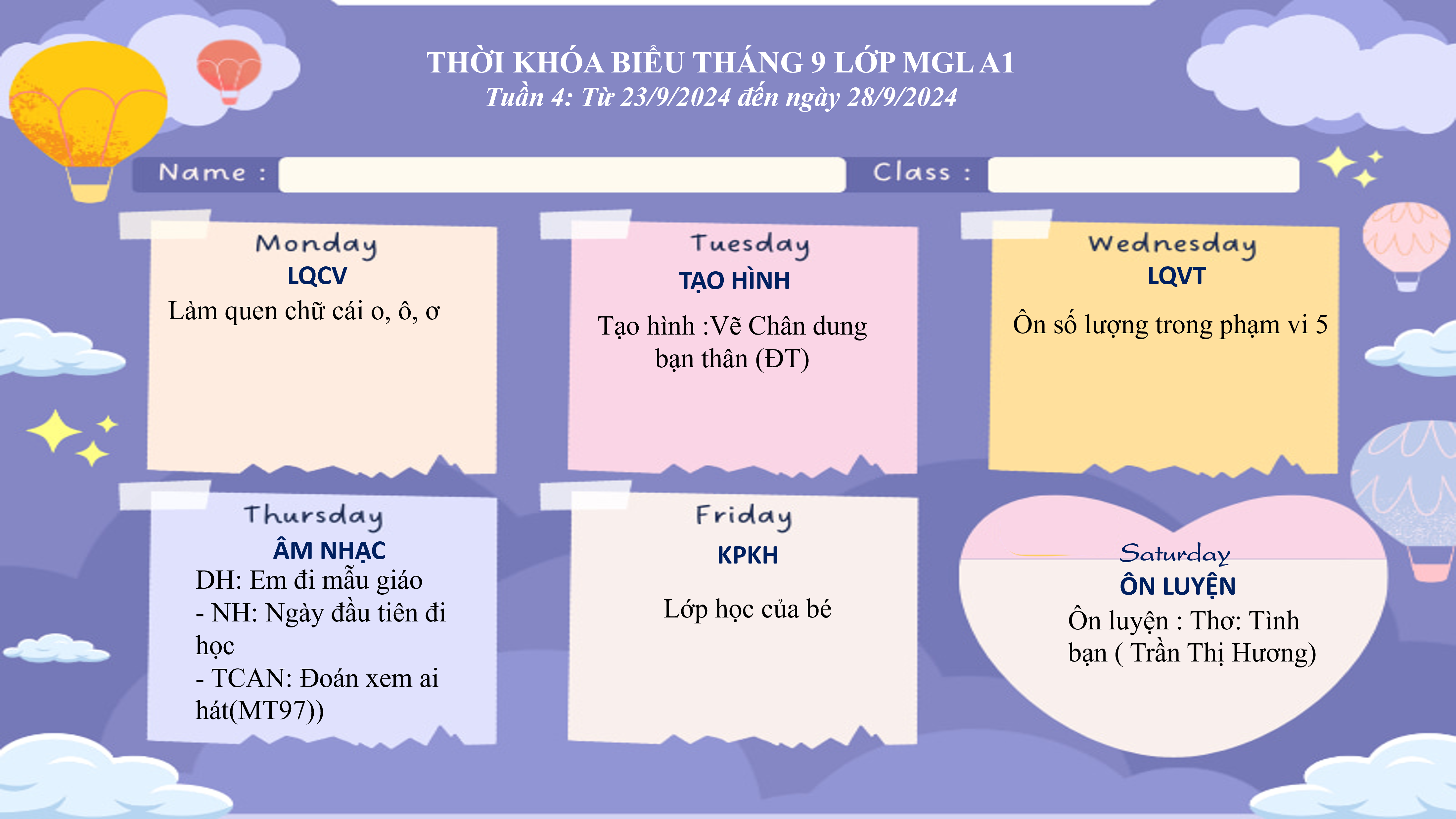 THỜI KHÓA BIỂU THÁNG 9 LỚP MGL A1
Tuần 4: Từ 23/9/2024 đến ngày 28/9/2024

Name :

Class :

Monday
LQCV
Làm quen chữ cái o, ô, ơ

Tuesday
TẠO HÌNH
Tạo hình :Vẽ Chân dung bạn thân (ĐT)

Wednesday
LQVT
Ôn số lượng trong phạm vi 5

Thursday
ÂM NHẠC
DH: Em đi mẫu giáo
- NH: Ngày đầu tiên đi học
- TCAN: Đoán xem ai hát(MT97))

Friday
KPKH
Lớp học của bé

Saturday
ÔN LUYỆN
Ôn luyện : Thơ: Tình bạn ( Trần Thị Hương)